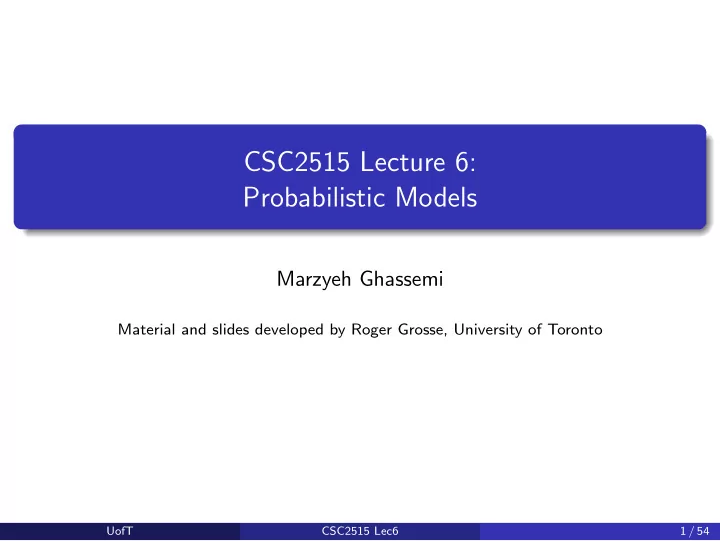 CSC2515 Lecture 6:
Probabilistic Models

Marzyeh Ghassemi

Material and slides developed by Roger Grosse, University of Toronto

UofT CSC2515 Lec6 1 / 54